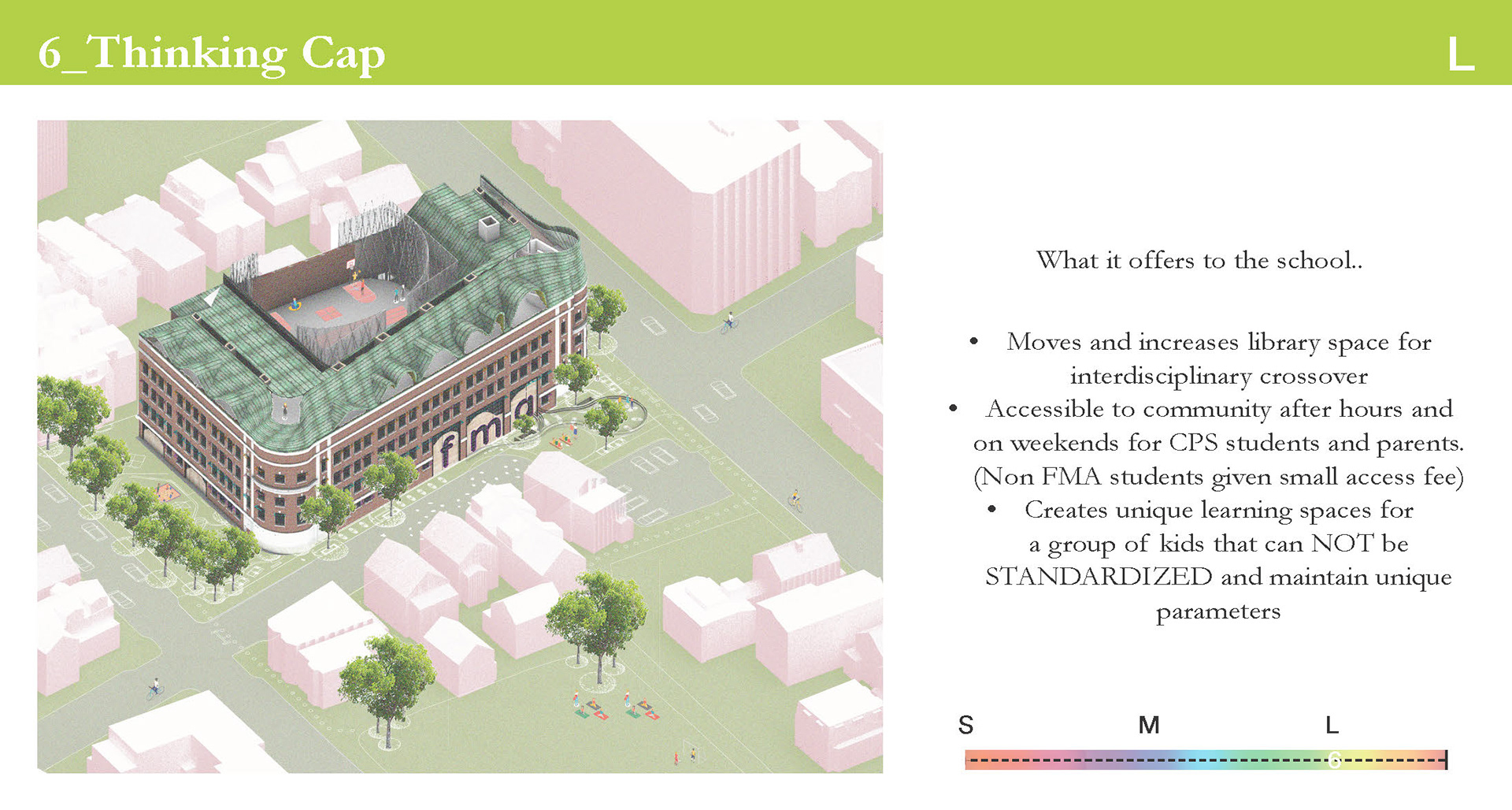 6_Thinking Cap

L

fma

What it offers to the school..

• Moves and increases library space for interdisciplinary crossover
• Accessible to community after hours and on weekends for CPS students and parents. (Non FMA students given small access fee)
• Creates unique learning spaces for a group of kids that can NOT be STANDARDIZED and maintain unique parameters

S M L

6